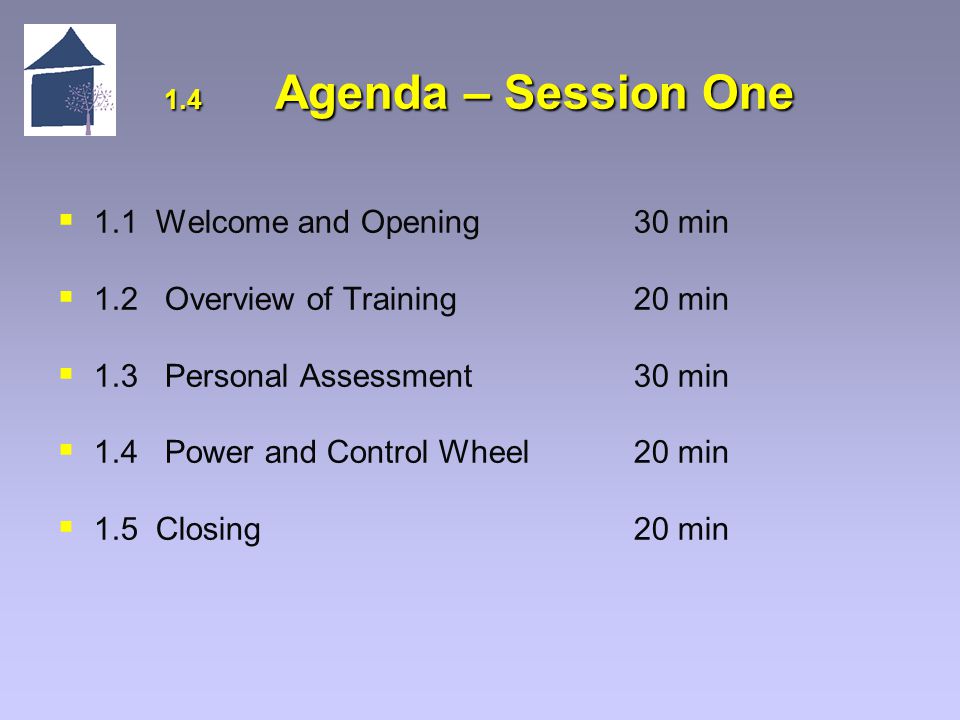 1.4 Agenda – Session One

- 1.1 Welcome and Opening 30 min
- 1.2 Overview of Training 20 min
- 1.3 Personal Assessment 30 min
- 1.4 Power and Control Wheel 20 min
- 1.5 Closing 20 min